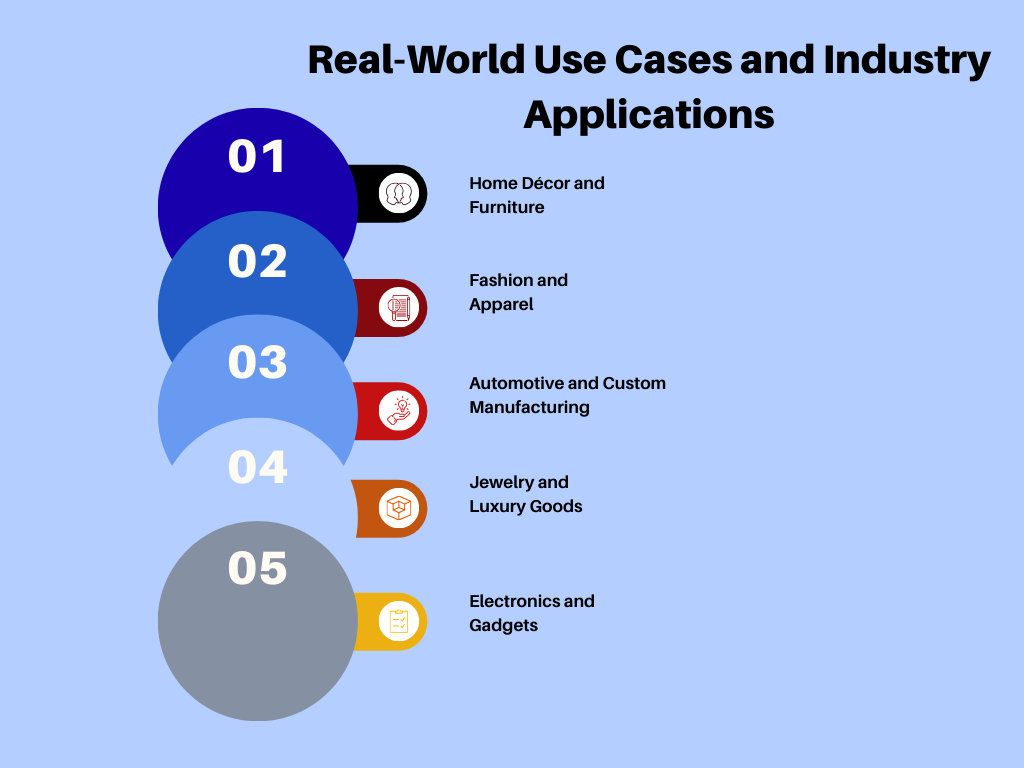 Real-World Use Cases and Industry Applications

01

Home Décor and Furniture

02

Fashion and Apparel

03

Automotive and Custom Manufacturing

04

Jewelry and Luxury Goods

05

Electronics and Gadgets